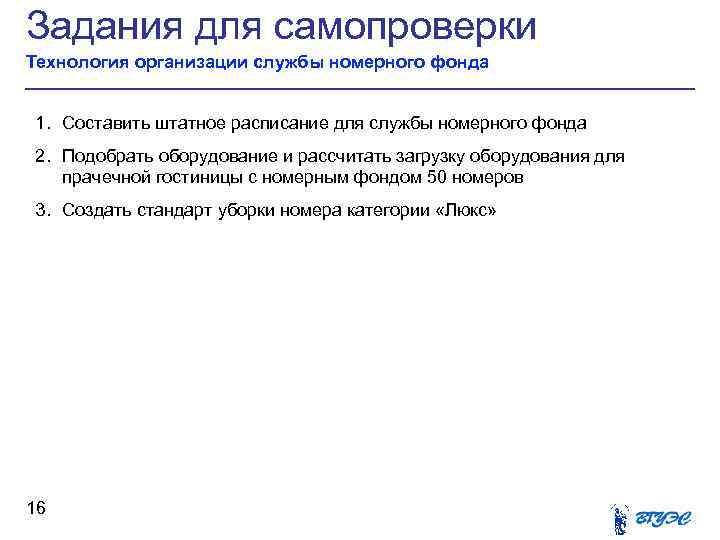 Задания для самопроверки
Технология организации службы номерного фонда

1. Составить штатное расписание для службы номерного фонда
2. Подобрать оборудование и рассчитать загрузку оборудования для прачечной гостиницы с номерным фондом 50 номеров
3. Создать стандарт уборки номера категории «Люкс»

16

ВГУЭС